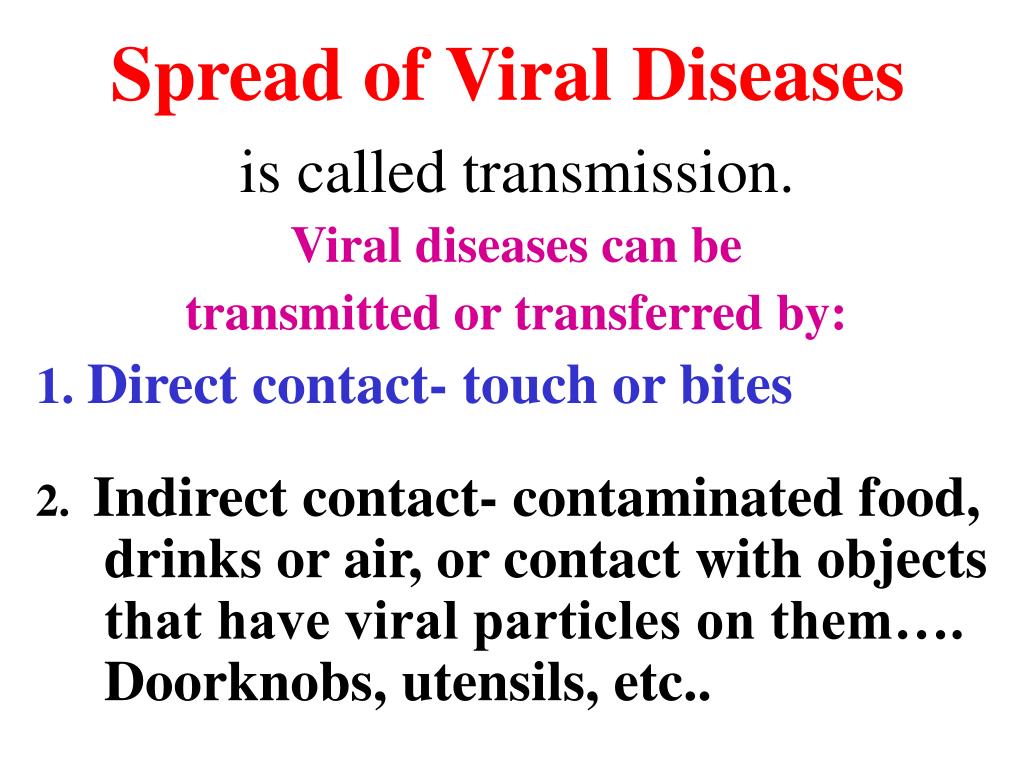 Spread of Viral Diseases

is called transmission.

Viral diseases can be transmitted or transferred by:

1. Direct contact- touch or bites

2. Indirect contact- contaminated food, drinks or air, or contact with objects that have viral particles on them…. Doorknobs, utensils, etc..